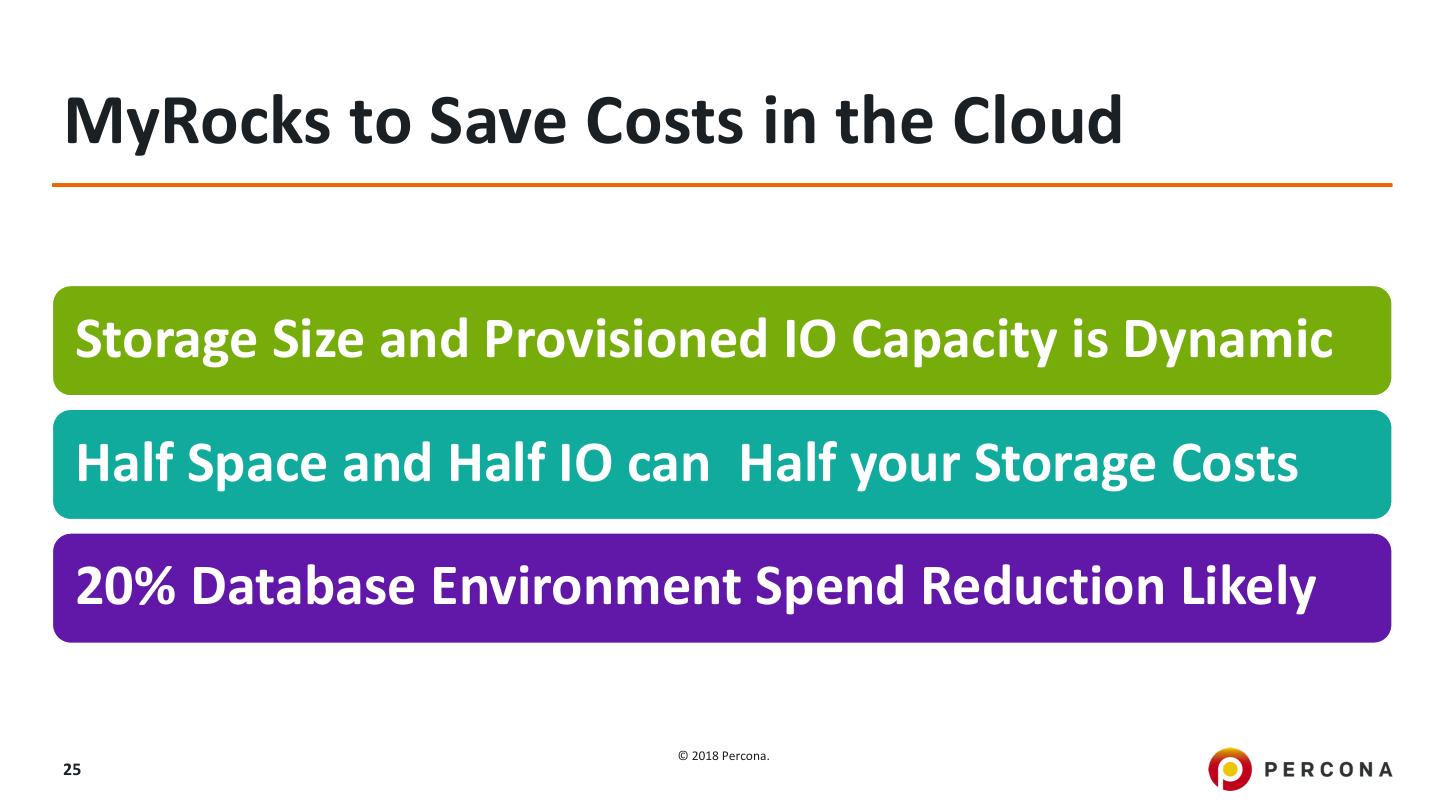 MyRocks to Save Costs in the Cloud

Storage Size and Provisioned IO Capacity is Dynamic

Half Space and Half IO can Half your Storage Costs

20% Database Environment Spend Reduction Likely

25

© 2018 Percona.

PERCONA